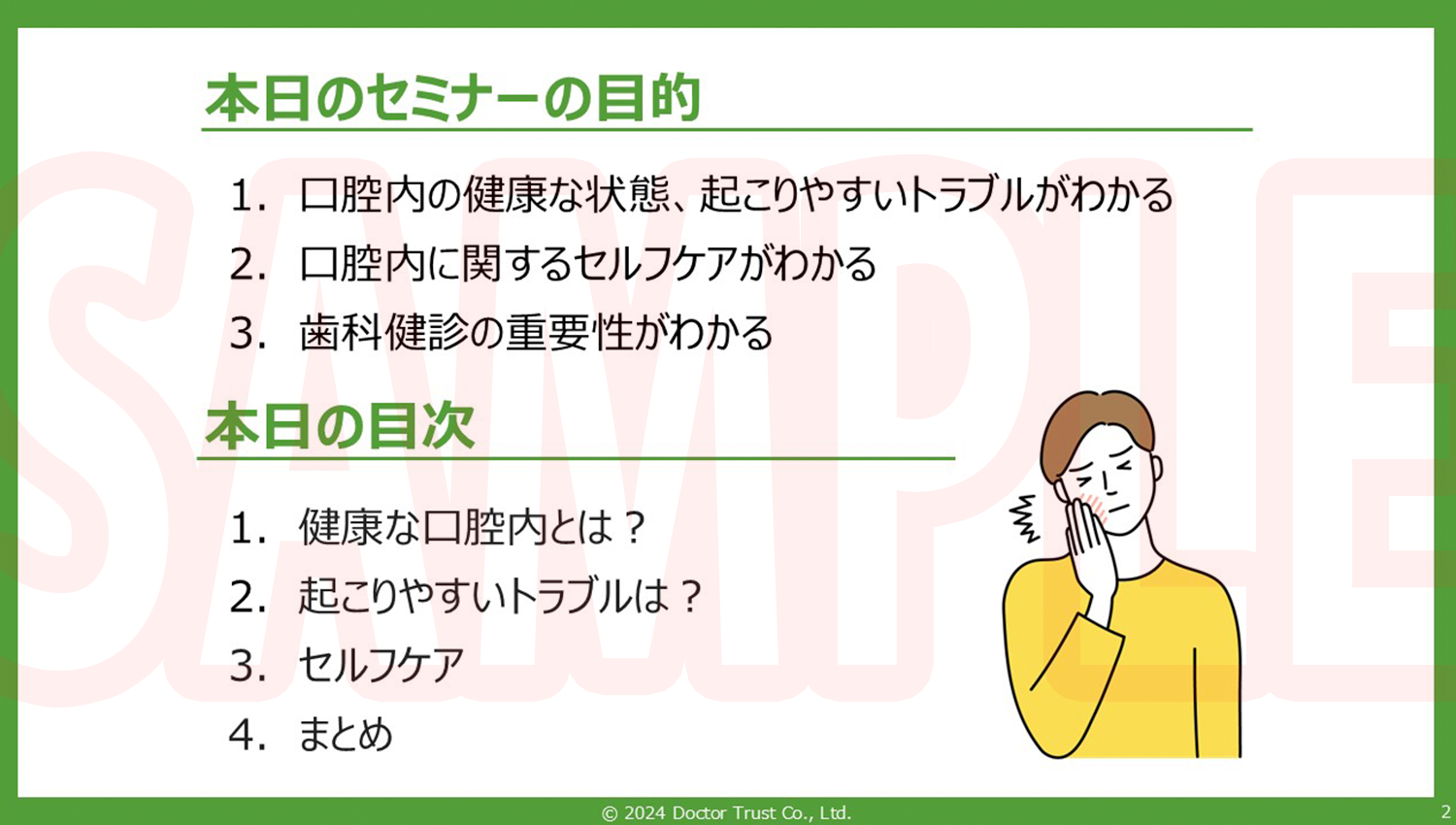 本日のセミナーの目的

1. 口腔内の健康な状態、起こりやすいトラブルがわかる
2. 口腔内に関するセルフケアがわかる
3. 歯科健診の重要性がわかる

本日の目次

1. 健康な口腔内とは？
2. 起こりやすいトラブルは？
3. セルフケア
4. まとめ

SAMPLE

© 2024 Doctor Trust Co., Ltd.

2